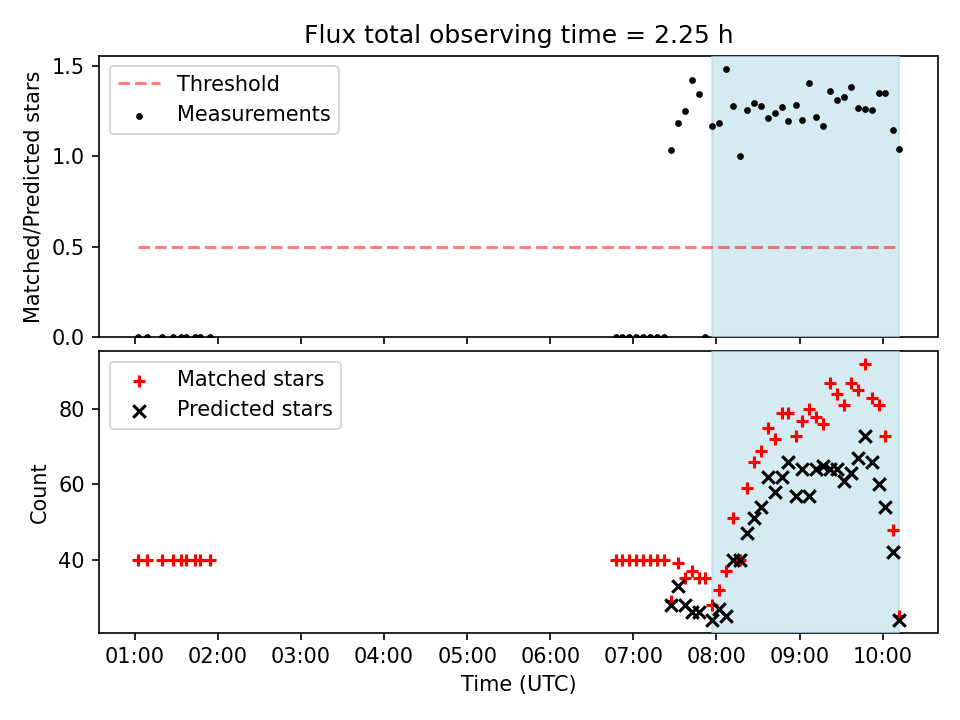 Flux total observing time = 2.25 h

Threshold
Measurements

Matched/Predicted stars

1.5
1.0
0.5
0.0

Matched stars
Predicted stars

Count

80
60
40

01:00 02:00 03:00 04:00 05:00 06:00 07:00 08:00 09:00 10:00

Time (UTC)